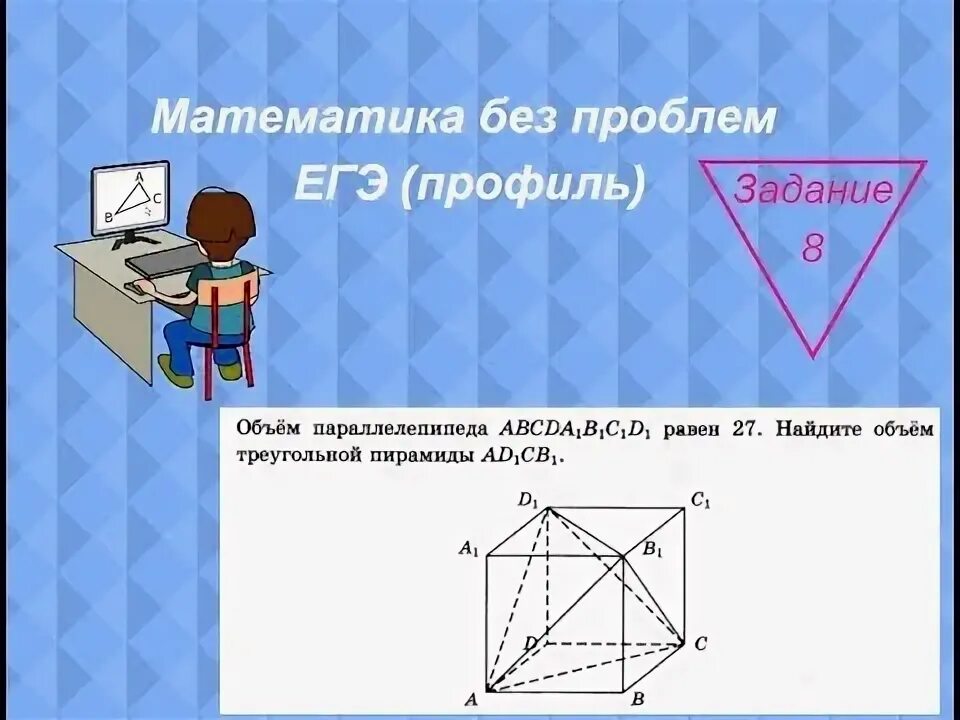 Математика без проблем
ЕГЭ (профиль)

A
B
C

Задание
8

Объём параллелепипеда $ABCDA_1B_1C_1D_1$ равен 27. Найдите объём треугольной пирамиды $AD_1CB_1$.

$D_1$
$C_1$
$A_1$
$B_1$
$D$
$C$
$A$
$B$